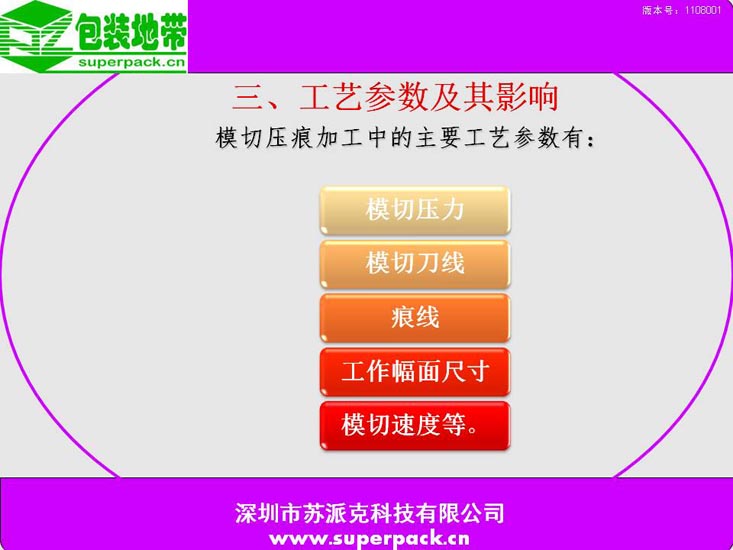 包装地带
superpack.cn

版本号：1108001

三、工艺参数及其影响

模切压痕加工中的主要工艺参数有：

模切压力

模切刀线

痕线

工作幅面尺寸

模切速度等。

深圳市苏派克科技有限公司
www.superpack.cn